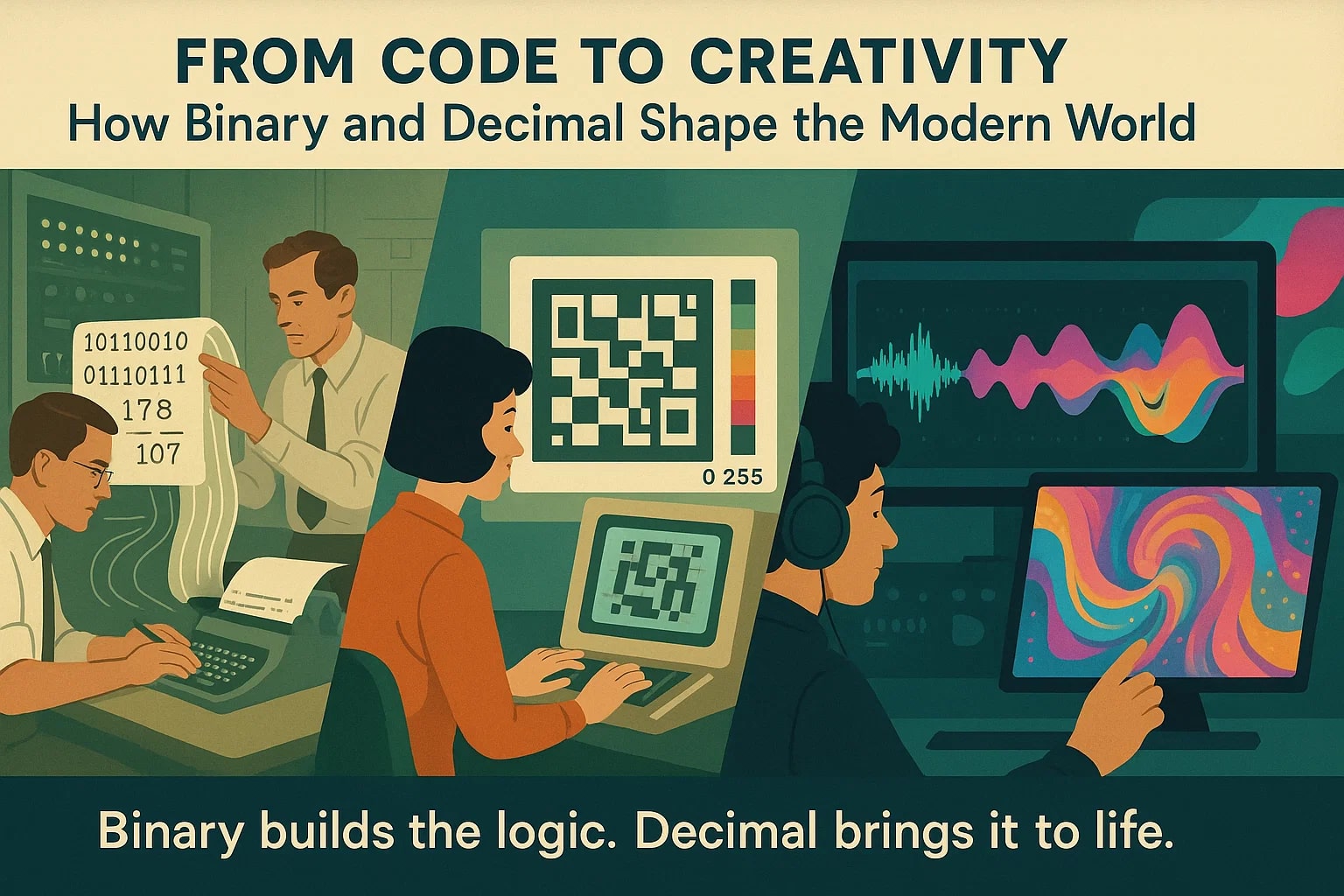 FROM CODE TO CREATIVITY
How Binary and Decimal Shape the Modern World

10110010
01110111
178
107

0 255

Binary builds the logic. Decimal brings it to life.